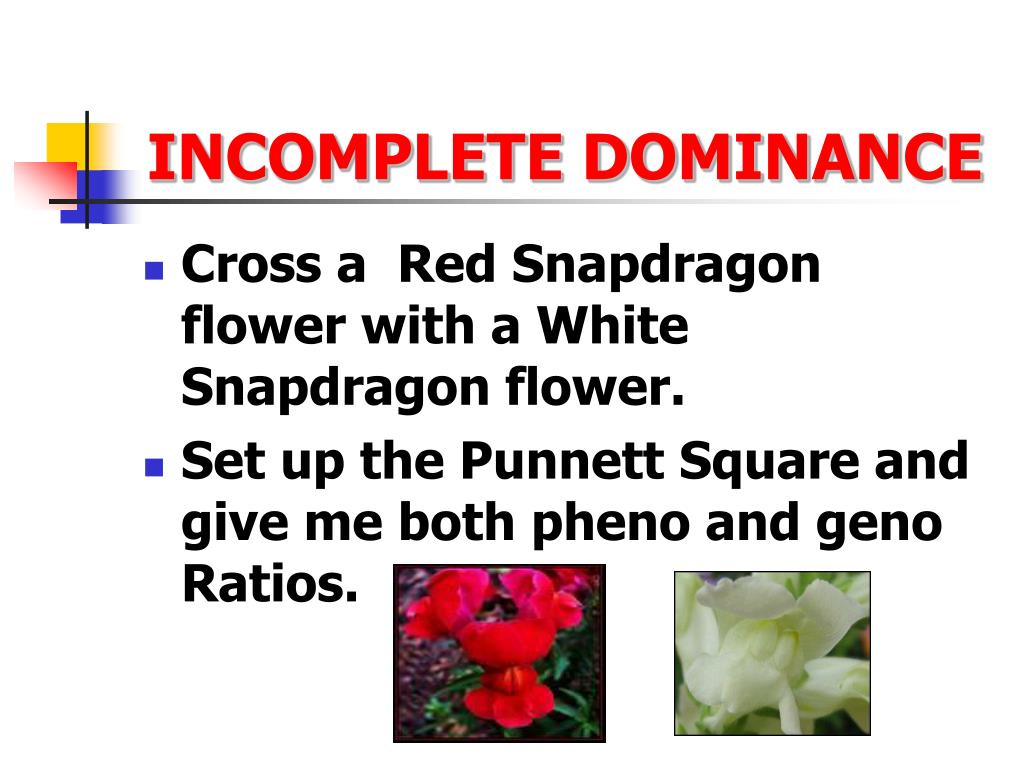 INCOMPLETE DOMINANCE

- Cross a  Red Snapdragon flower with a White Snapdragon flower.
- Set up the Punnett Square and give me both pheno and geno Ratios.